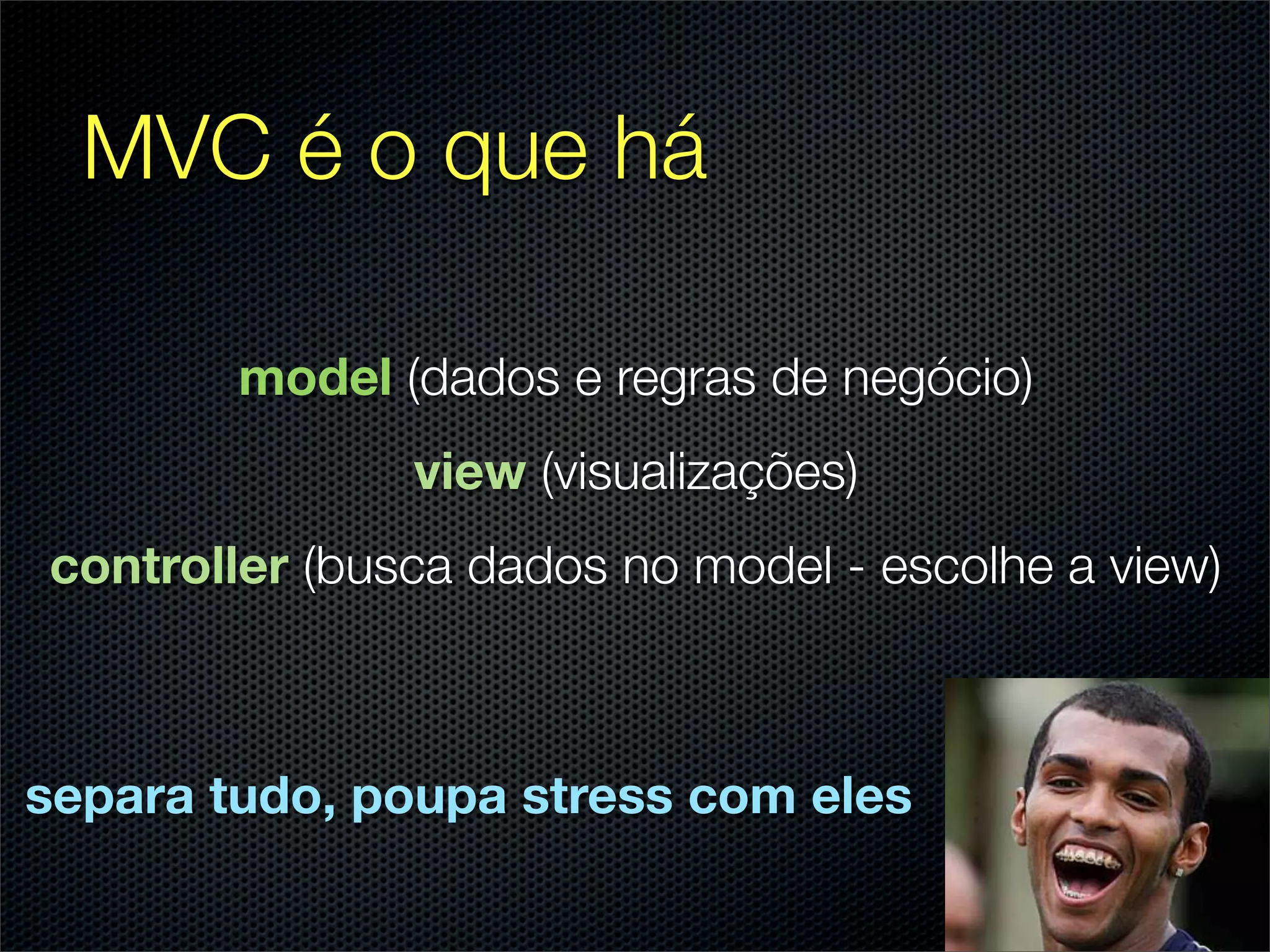 MVC é o que há

model (dados e regras de negócio)

view (visualizações)

controller (busca dados no model - escolhe a view)

separa tudo, poupa stress com eles